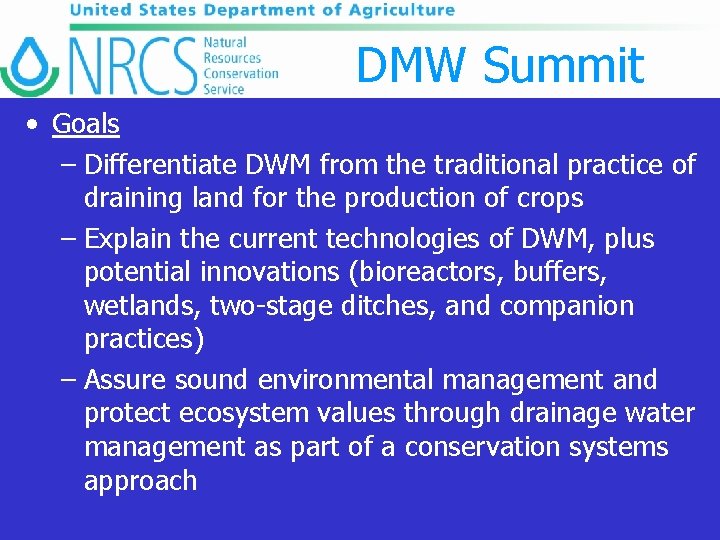 United States Department of Agriculture

NRCS Natural Resources Conservation Service

DMW Summit

• Goals
– Differentiate DWM from the traditional practice of draining land for the production of crops
– Explain the current technologies of DWM, plus potential innovations (bioreactors, buffers, wetlands, two-stage ditches, and companion practices)
– Assure sound environmental management and protect ecosystem values through drainage water management as part of a conservation systems approach